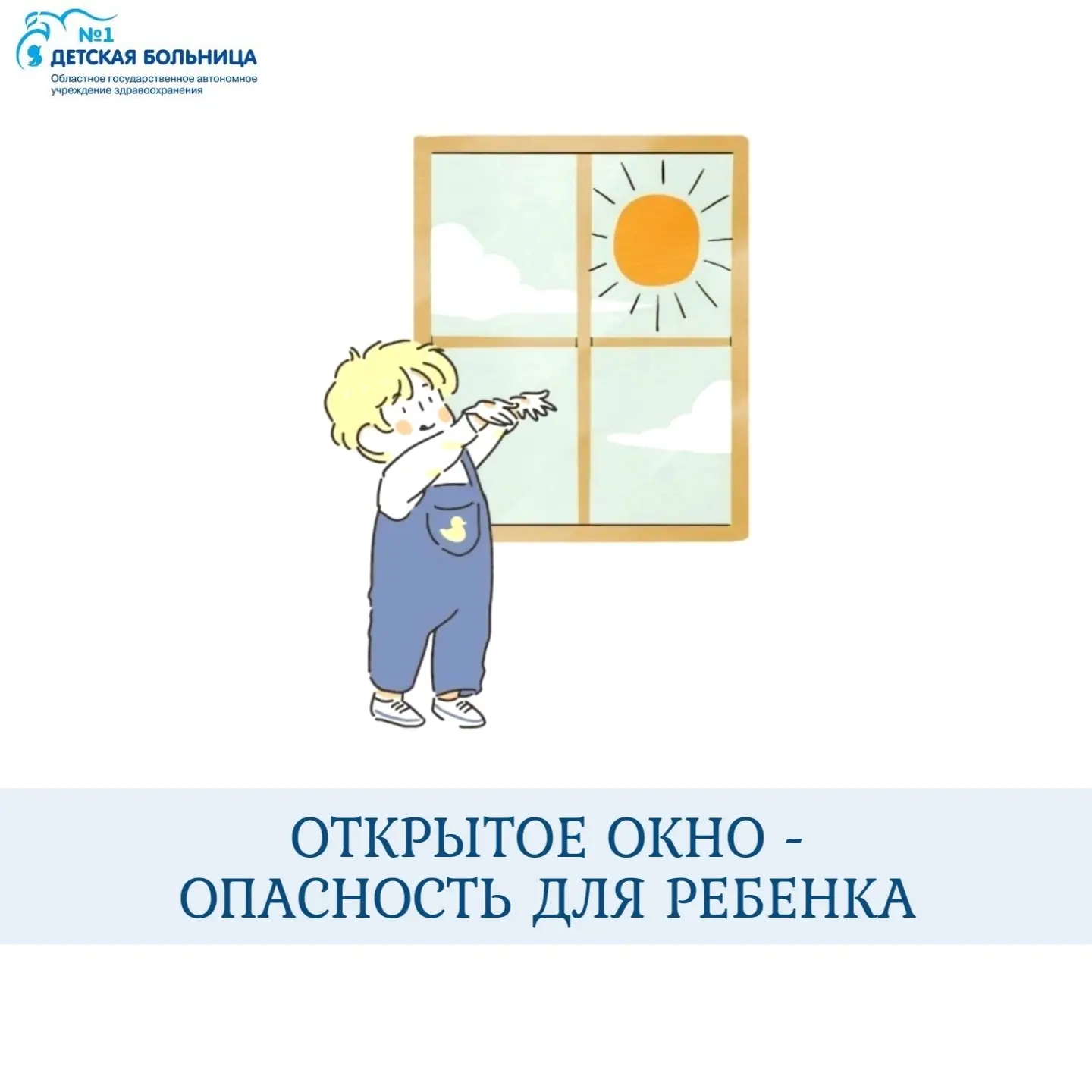 №1
ДЕТСКАЯ БОЛЬНИЦА
Областное государственное автономное учреждение здравоохранения

ОТКРЫТОЕ ОКНО -
ОПАСНОСТЬ ДЛЯ РЕБЕНКА